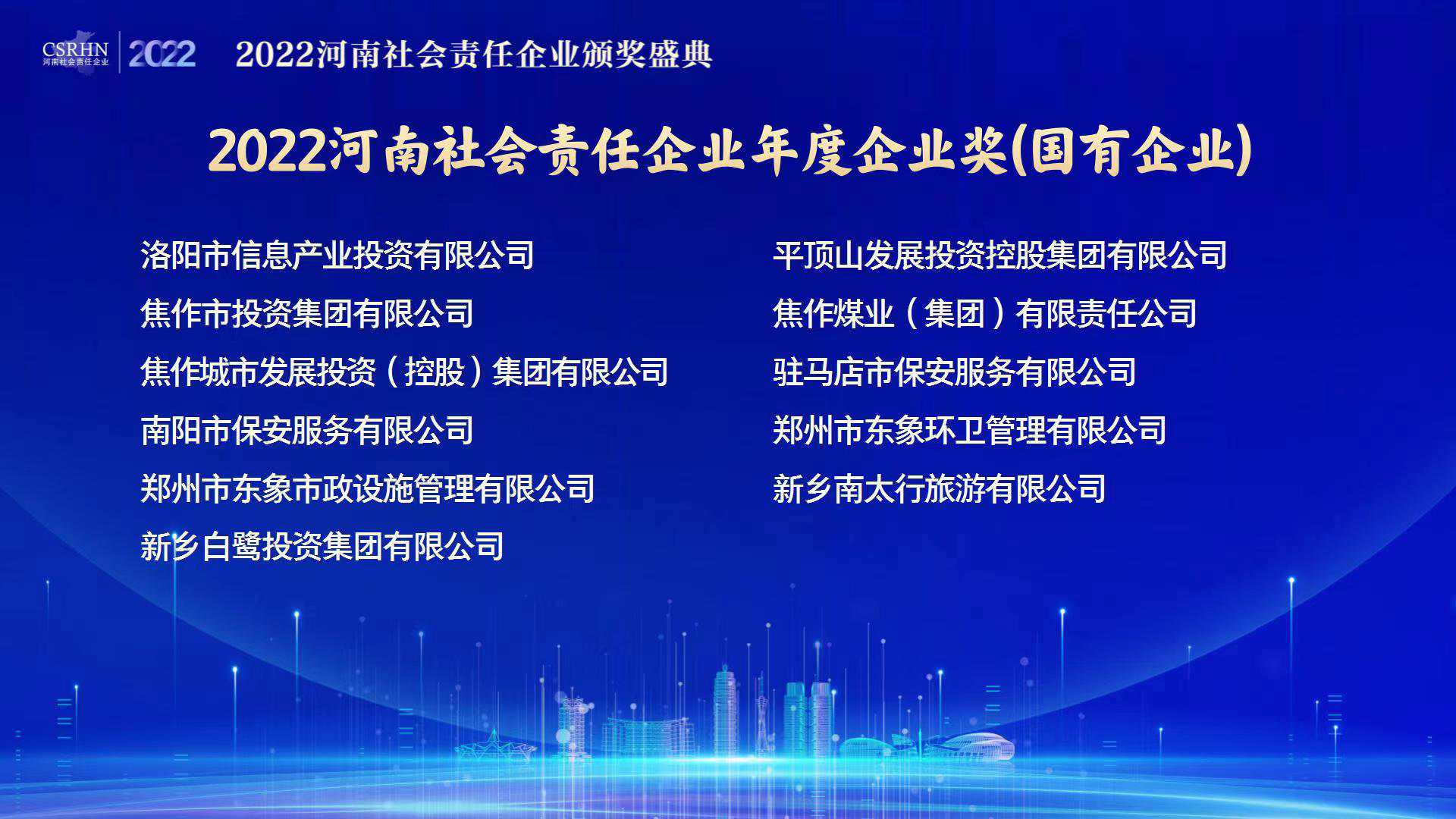 CSRHN
河南社会责任企业
2022
2022河南社会责任企业颁奖盛典

2022河南社会责任企业年度企业奖(国有企业)

洛阳市信息产业投资有限公司
焦作市投资集团有限公司
焦作城市发展投资（控股）集团有限公司
南阳市保安服务有限公司
郑州市东象市政设施管理有限公司
新乡白鹭投资集团有限公司

平顶山发展投资控股集团有限公司
焦作煤业（集团）有限责任公司
驻马店市保安服务有限公司
郑州市东象环卫管理有限公司
新乡南太行旅游有限公司